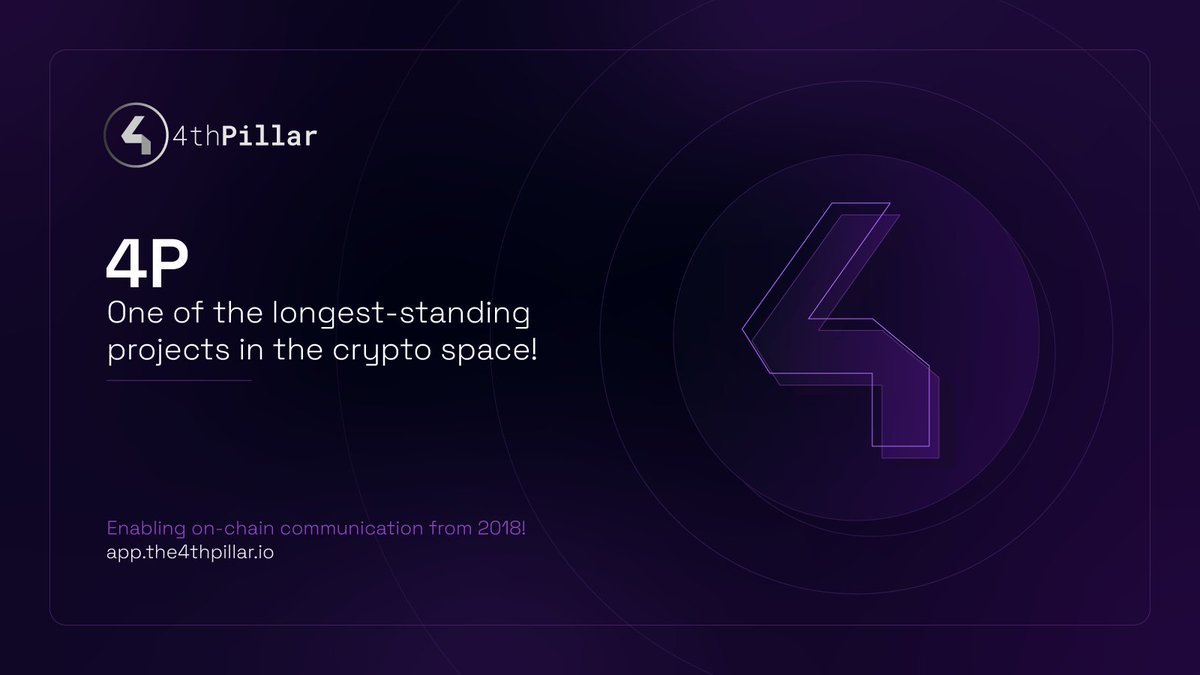 4thPillar

4P
One of the longest-standing projects in the crypto space!

Enabling on-chain communication from 2018!
app.the4thpillar.io